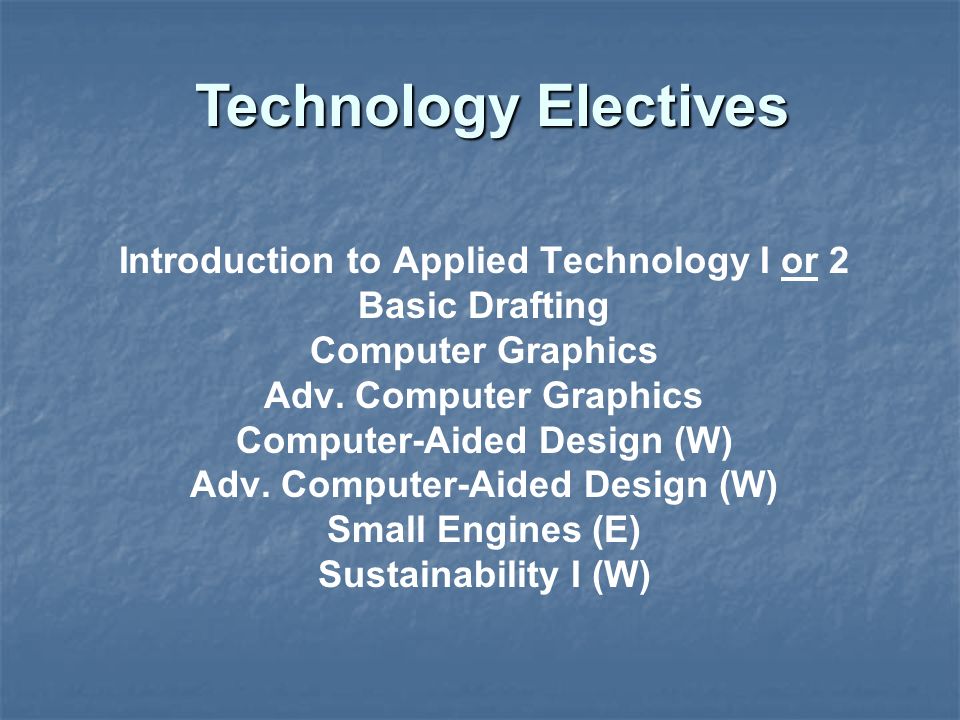 Technology Electives

Introduction to Applied Technology I or 2
Basic Drafting
Computer Graphics
Adv. Computer Graphics
Computer-Aided Design (W)
Adv. Computer-Aided Design (W)
Small Engines (E)
Sustainability I (W)